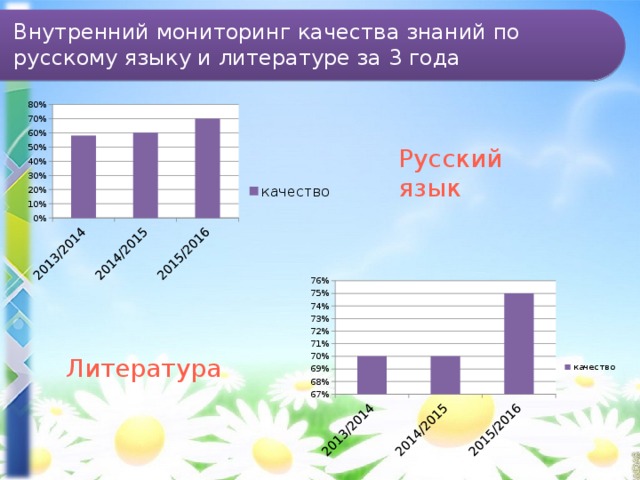 Внутренний мониторинг качества знаний по русскому языку и литературе за 3 года

80%
70%
60%
50%
40%
30%
20%
10%
0%

2013/2014
2014/2015
2015/2016

качество

Русский язык

76%
75%
74%
73%
72%
71%
70%
69%
68%
67%

2013/2014
2014/2015
2015/2016

качество

Литература